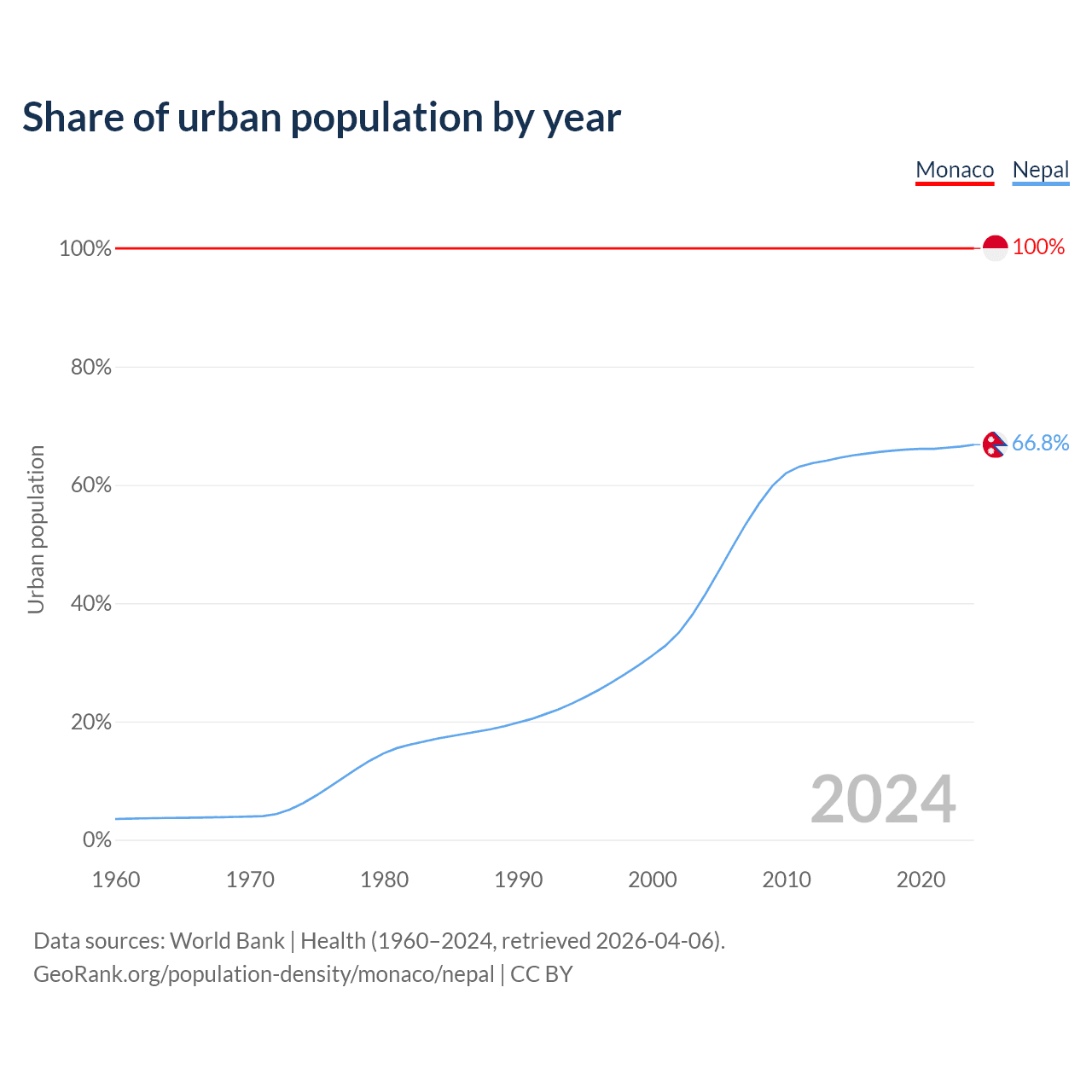 Share of urban population by year

Monaco Nepal

100%
80%
60%
40%
20%
0%

Urban population

100%
66.8%

2024

1960 1970 1980 1990 2000 2010 2020

Data sources: World Bank | Health (1960–2024, retrieved 2026-04-06).
GeoRank.org/population-density/monaco/nepal | CC BY